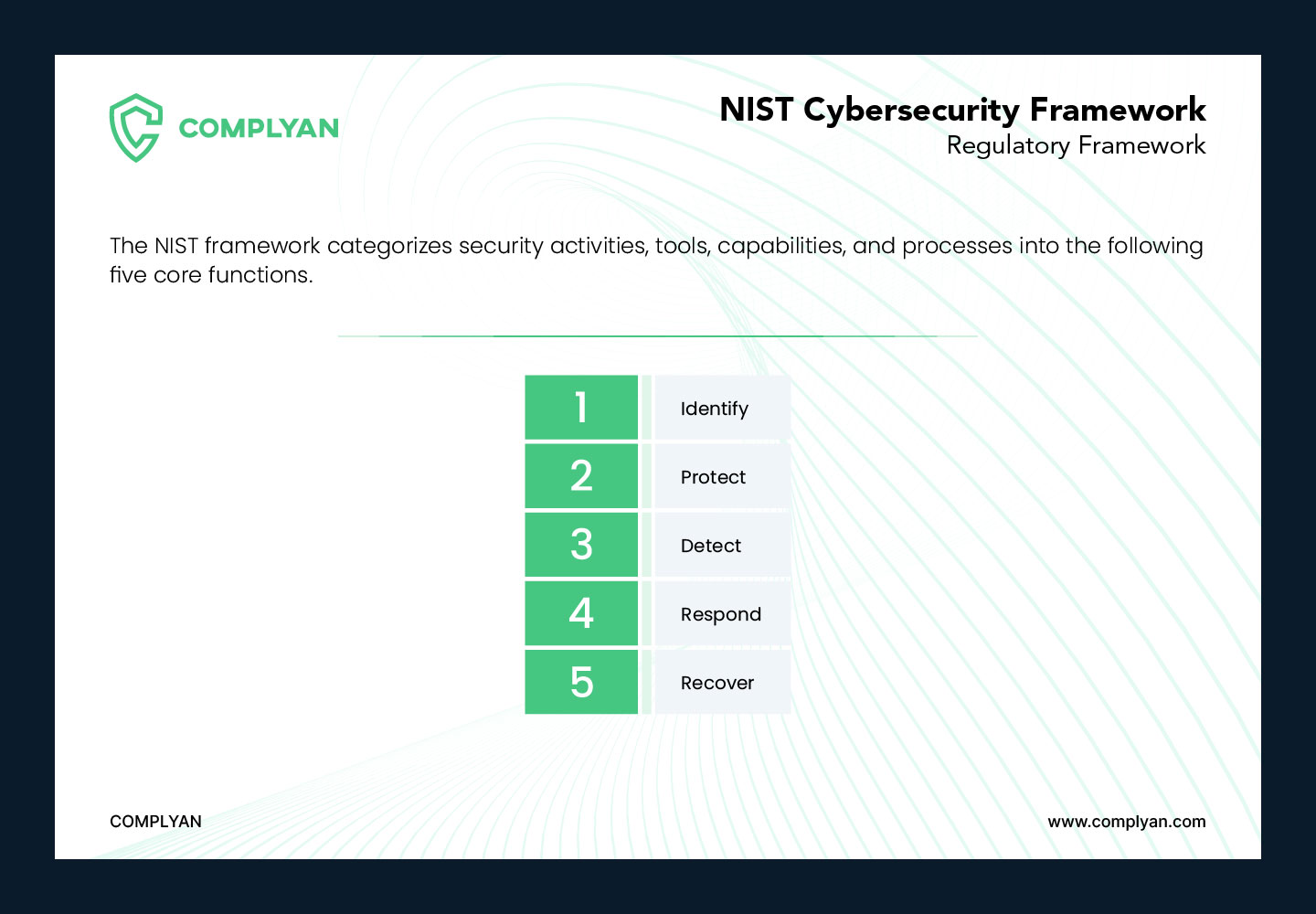 COMPLYAN

NIST Cybersecurity Framework
Regulatory Framework

The NIST framework categorizes security activities, tools, capabilities, and processes into the following five core functions.

| 1 | Identify |
|---|---|
| 2 | Protect |
| 3 | Detect |
| 4 | Respond |
| 5 | Recover |

COMPLYAN

www.complyan.com